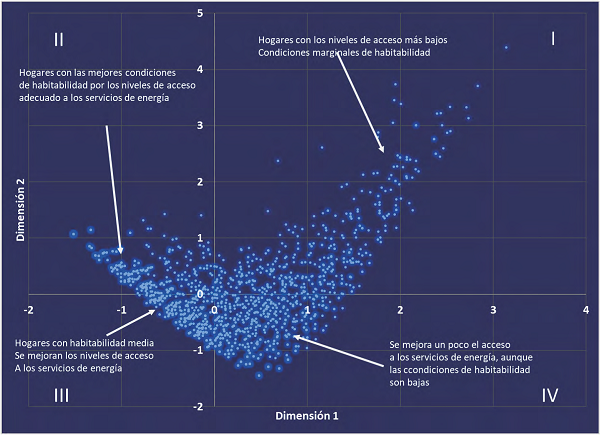 II

I

Hogares con los niveles de acceso más bajos
Condiciones marginales de habitabilidad

Hogares con las mejores condiciones de habitabilidad por los niveles de acceso adecuado a los servicios de energía

5
4
3
2
1
0
-1
-2

Dimensión 2

-2
-1
0
1
2
3
4

Hogares con habitabilidad media
Se mejoran los niveles de acceso
A los servicios de energía

Se mejora un poco el acceso a los servicios de energía, aunque las ccondiciones de habitabilidad son bajas

III

IV

Dimensión 1